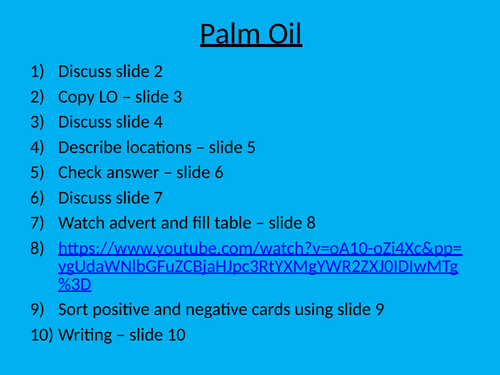 Palm Oil

1) Discuss slide 2
2) Copy LO – slide 3
3) Discuss slide 4
4) Describe locations – slide 5
5) Check answer – slide 6
6) Discuss slide 7
7) Watch advert and fill table – slide 8
8) https://www.youtube.com/watch?v=oA10-oZi4Xc&pp=ygUdaWNlbGFuZCBjaHJpc3RtYXMgYWR2ZXJ0IDIwMTg%3D
9) Sort positive and negative cards using slide 9
10) Writing – slide 10